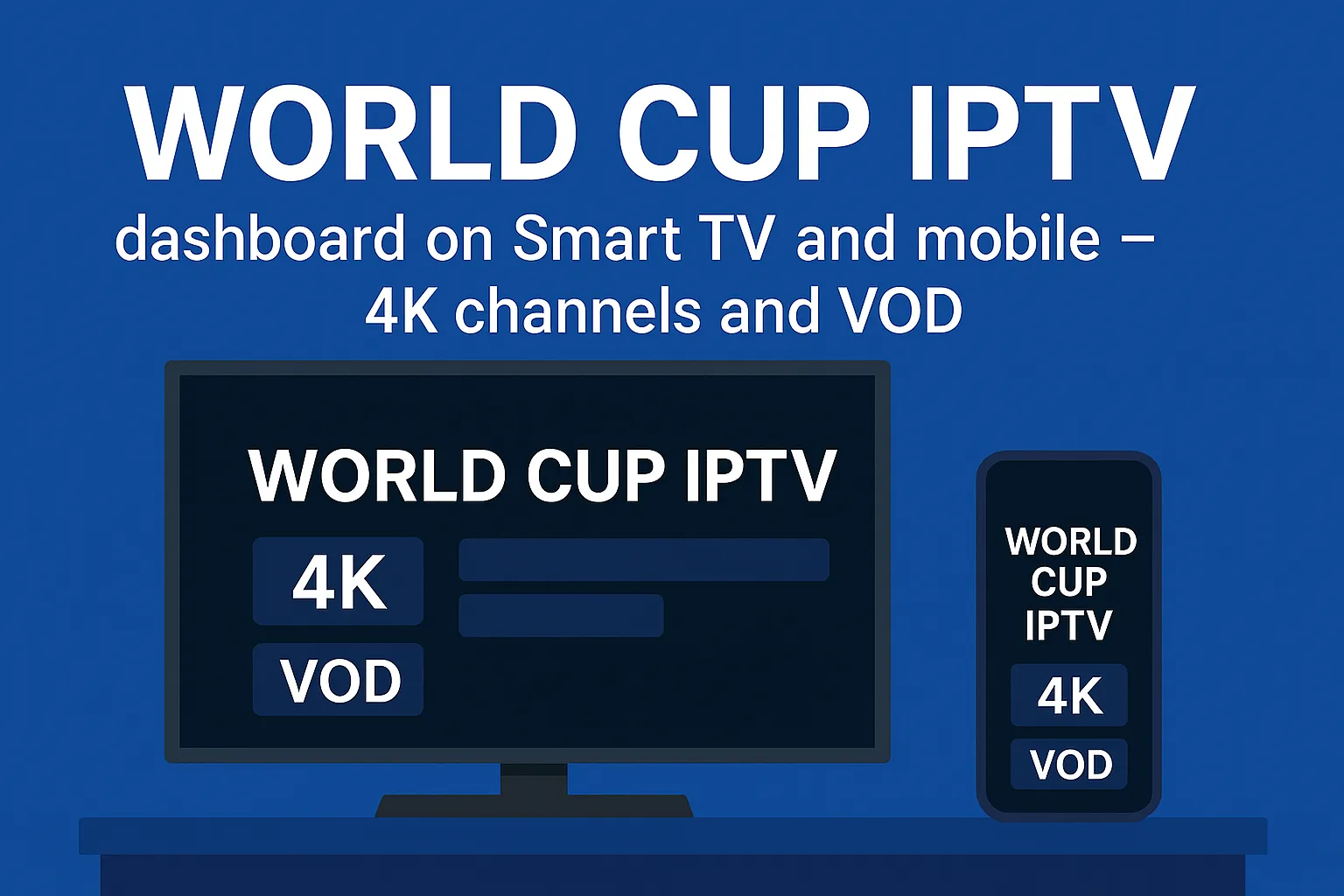 WORLD CUP IPTV
dashboard on Smart TV and mobile – 4K channels and VOD

WORLD CUP IPTV
4K
VOD

WORLD CUP IPTV
4K
VOD